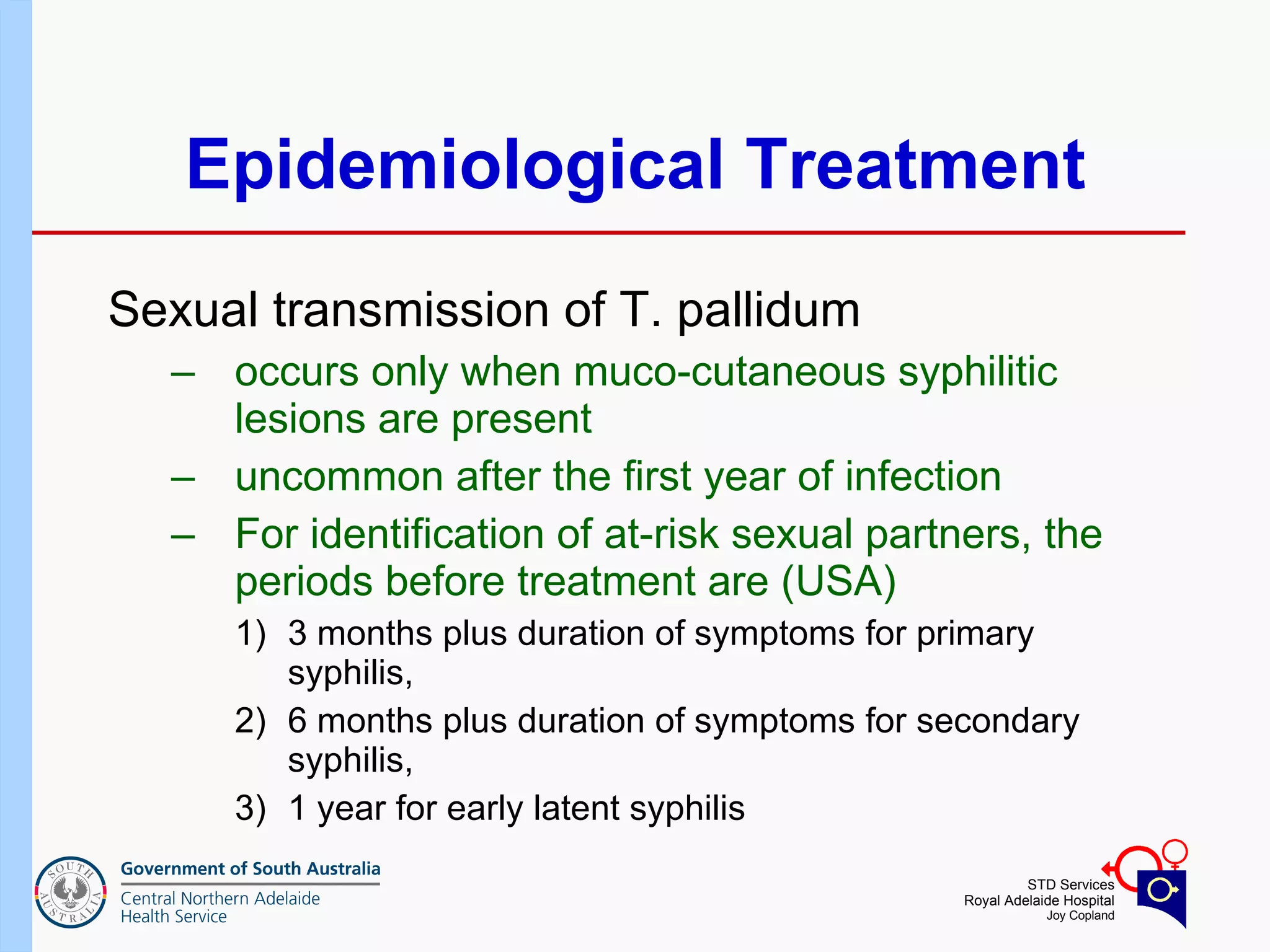 Epidemiological Treatment

Sexual transmission of T. pallidum

– occurs only when muco-cutaneous syphilitic lesions are present

– uncommon after the first year of infection

– For identification of at-risk sexual partners, the periods before treatment are (USA)

1) 3 months plus duration of symptoms for primary syphilis,

2) 6 months plus duration of symptoms for secondary syphilis,

3) 1 year for early latent syphilis

SOUTH AUSTRALIA

Government of South Australia
Central Northern Adelaide Health Service

STD Services
Royal Adelaide Hospital
Joy Copland